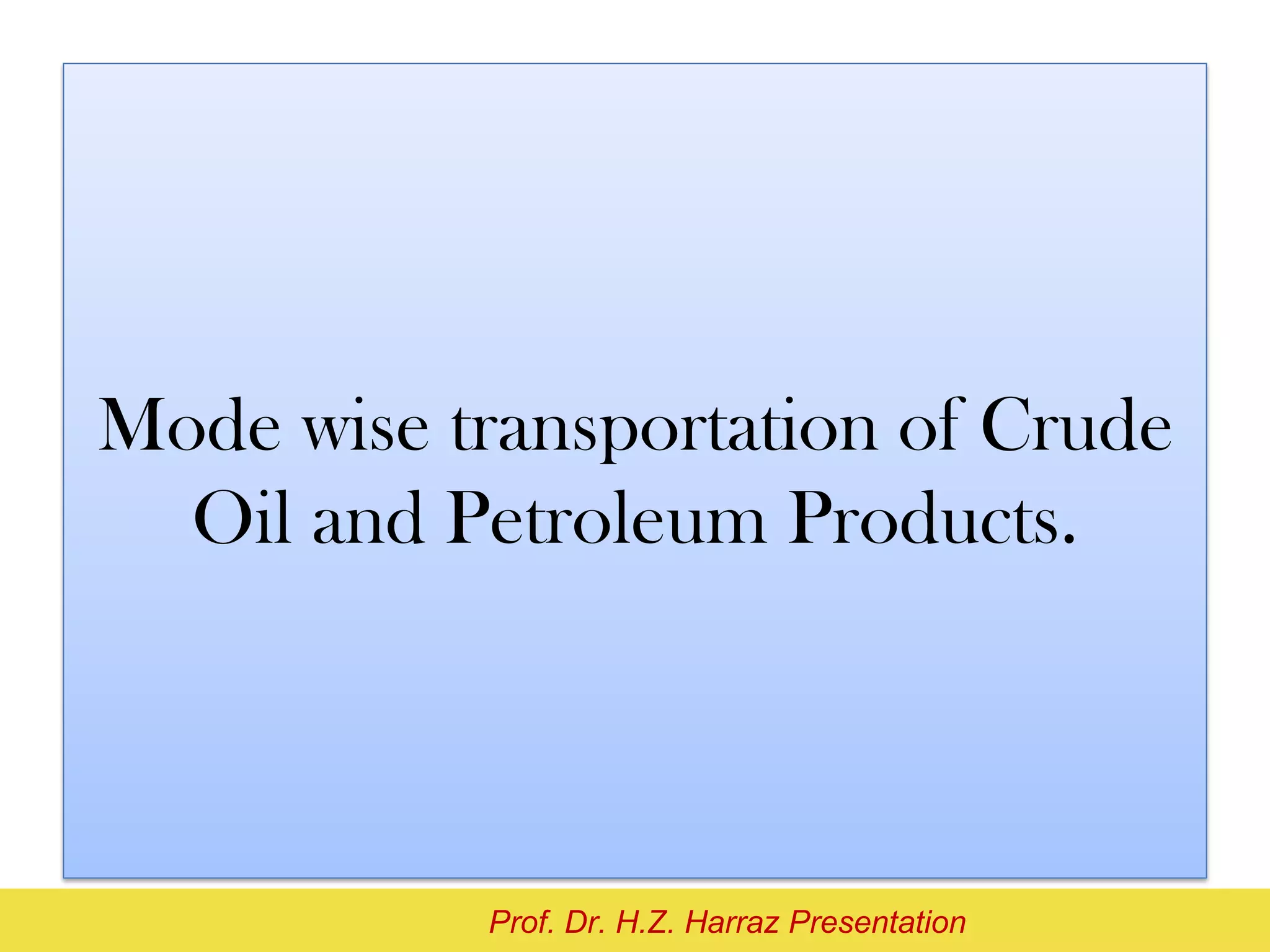 Mode wise transportation of Crude Oil and Petroleum Products.

Prof. Dr. H.Z. Harraz Presentation